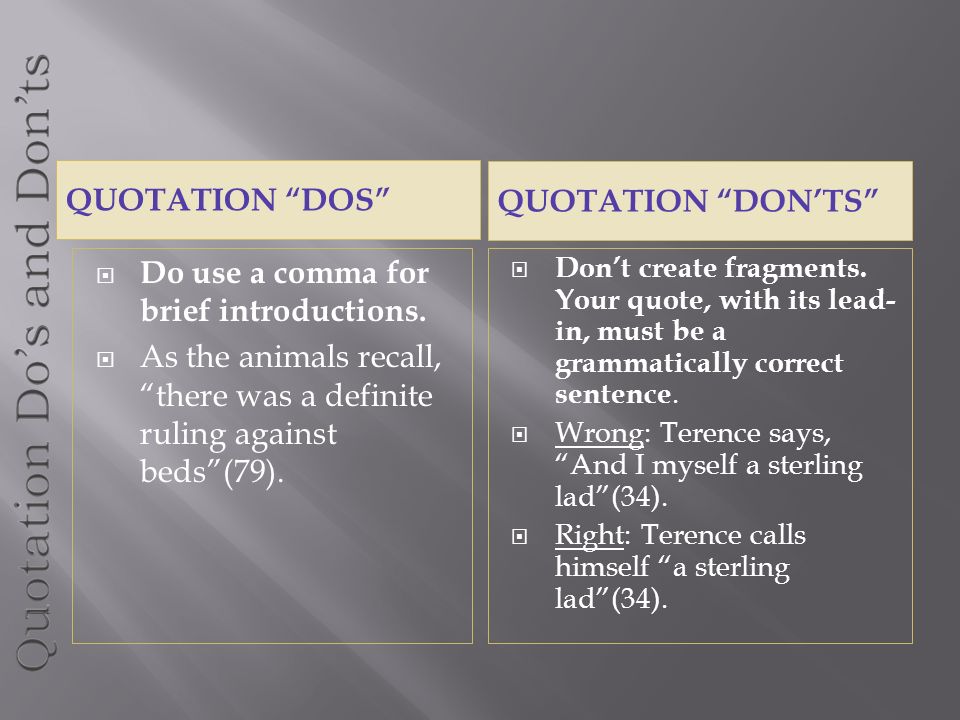 Quotation Do's and Don'ts

QUOTATION "DOS"

Do use a comma for brief introductions.

As the animals recall, "there was a definite ruling against beds"(79).

QUOTATION "DON'TS"

Don't create fragments. Your quote, with its lead-in, must be a grammatically correct sentence.

Wrong: Terence says, "And I myself a sterling lad"(34).

Right: Terence calls himself "a sterling lad"(34).